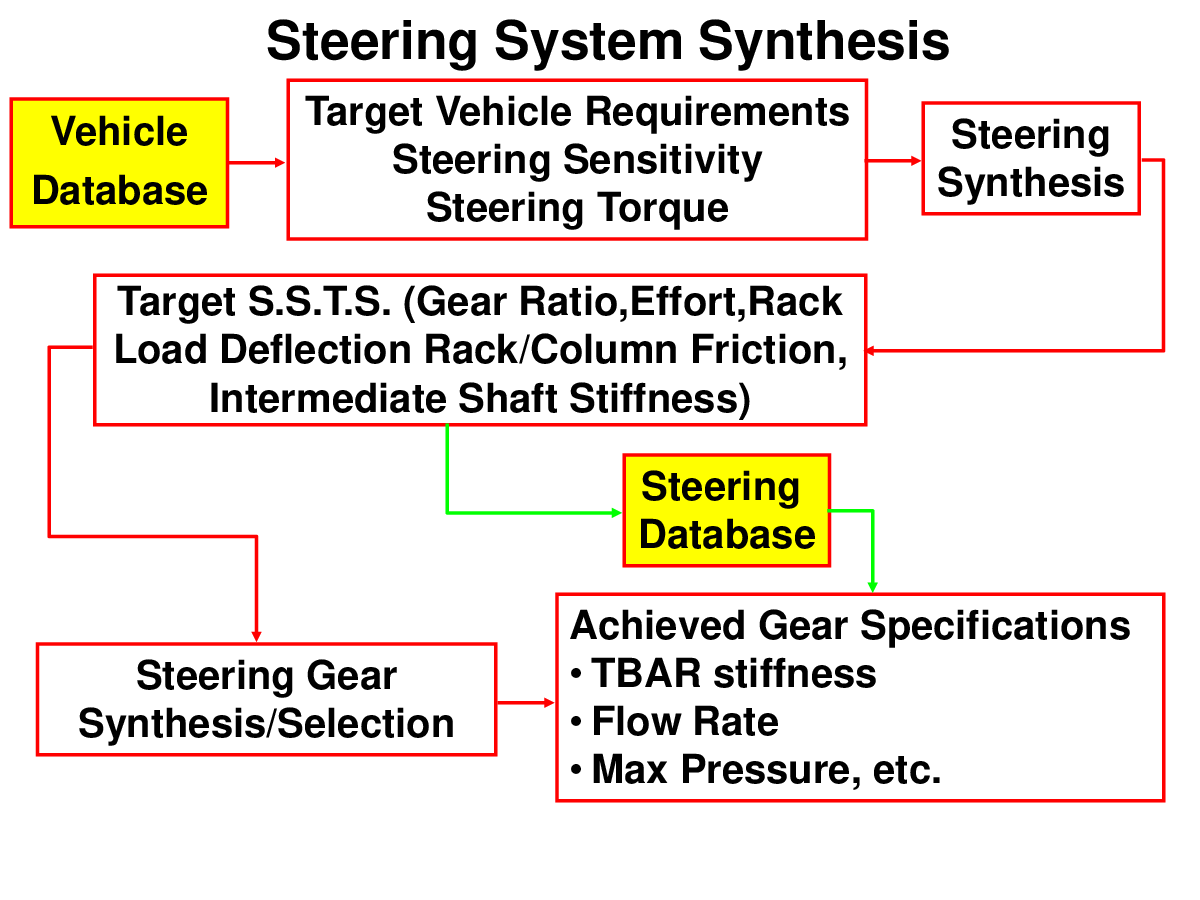 Steering System Synthesis

Vehicle Database

Target Vehicle Requirements
Steering Sensitivity
Steering Torque

Steering Synthesis

Target S.S.T.S. (Gear Ratio,Effort,Rack Load Deflection Rack/Column Friction, Intermediate Shaft Stiffness)

Steering Database

Steering Gear Synthesis/Selection

Achieved Gear Specifications
• TBAR stiffness
• Flow Rate
• Max Pressure, etc.